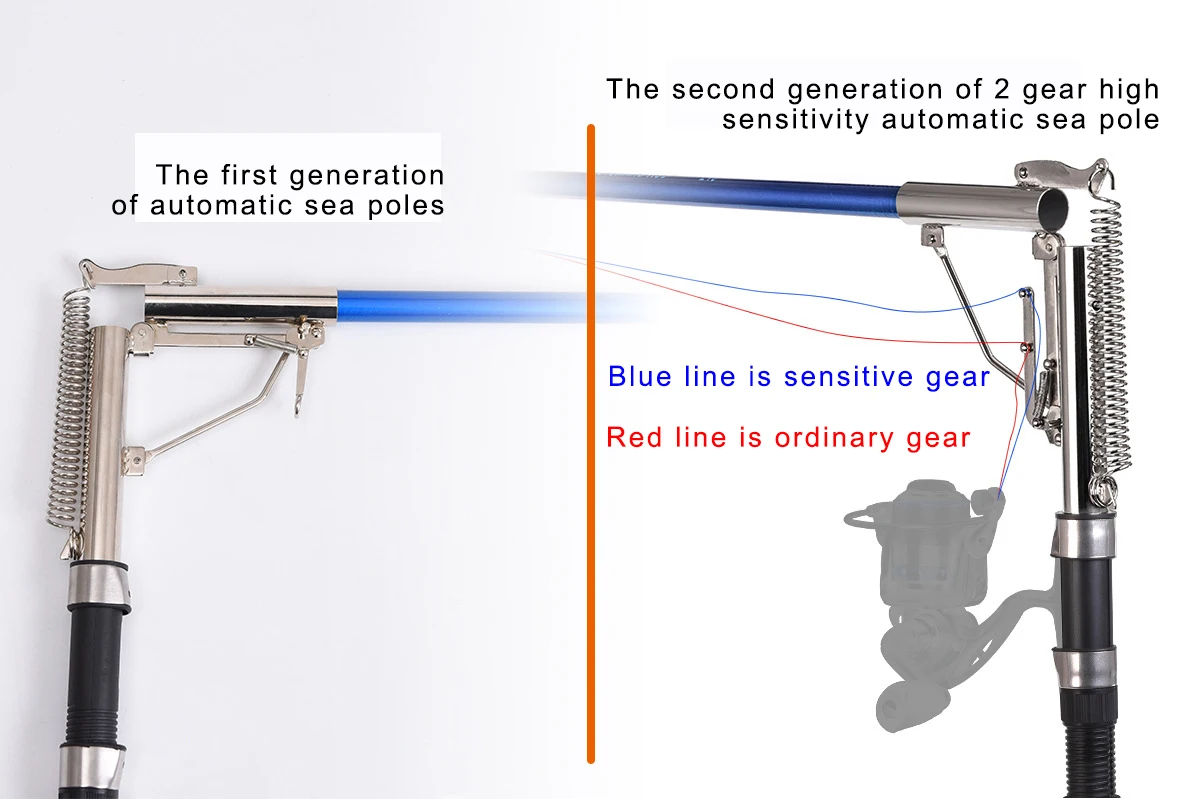 The first generation of automatic sea poles

The second generation of 2 gear high sensitivity automatic sea pole

Blue line is sensitive gear

Red line is ordinary gear